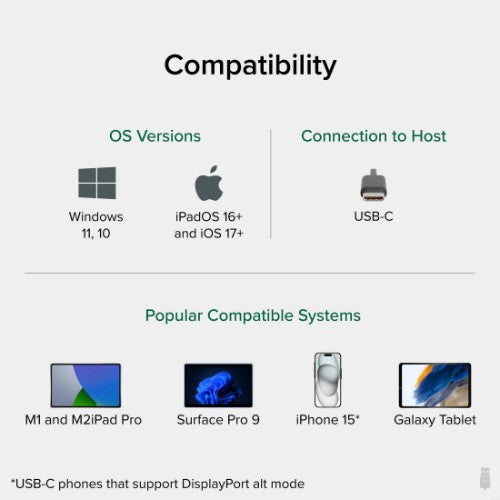 Compatibility

OS Versions

Windows 11, 10

iPadOS 16+ and iOS 17+

Connection to Host

USB-C

Popular Compatible Systems

M1 and M2iPad Pro

Surface Pro 9

iPhone 15*

Galaxy Tablet

*USB-C phones that support DisplayPort alt mode